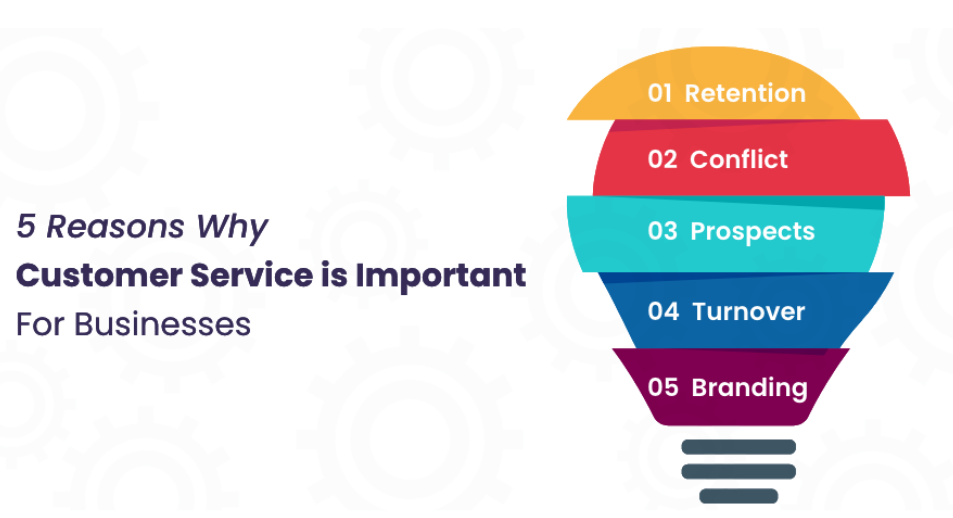 5 Reasons Why
Customer Service is Important
For Businesses

01 Retention
02 Conflict
03 Prospects
04 Turnover
05 Branding